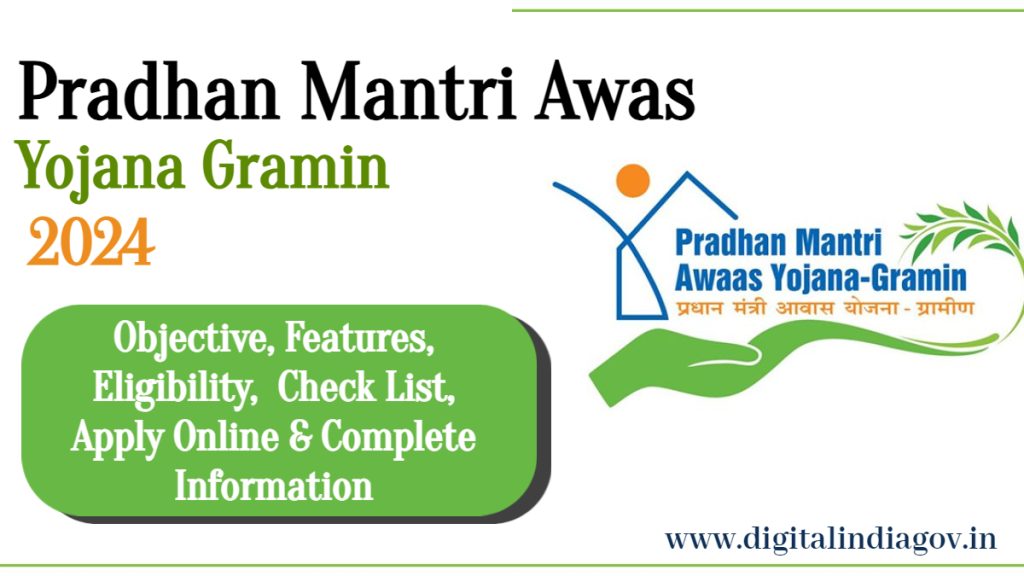 Pradhan Mantri Awas
Yojana Gramin
2024

Objective, Features, Eligibility, Check List, Apply Online & Complete Information

Pradhan Mantri
Awaas Yojana-Gramin
प्रधान मंत्री आवास योजना - ग्रामीण

www.digitalindiagov.in